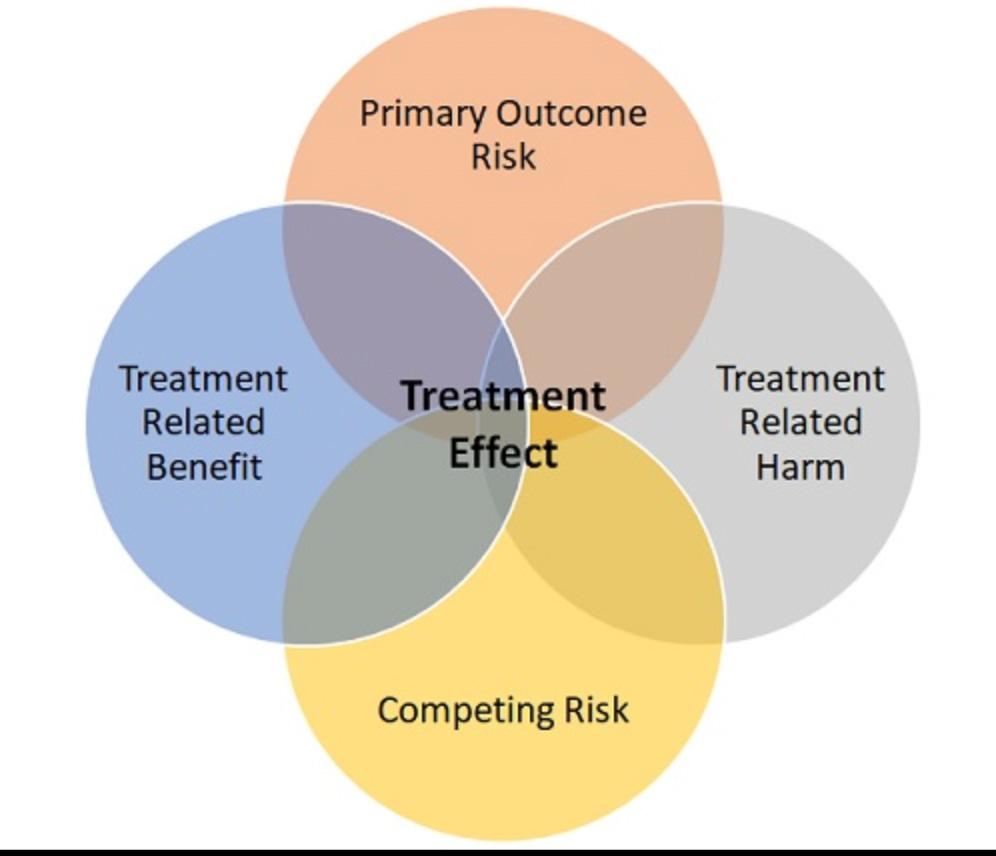 Primary Outcome Risk

Treatment Related Benefit

Treatment Effect

Treatment Related Harm

Competing Risk